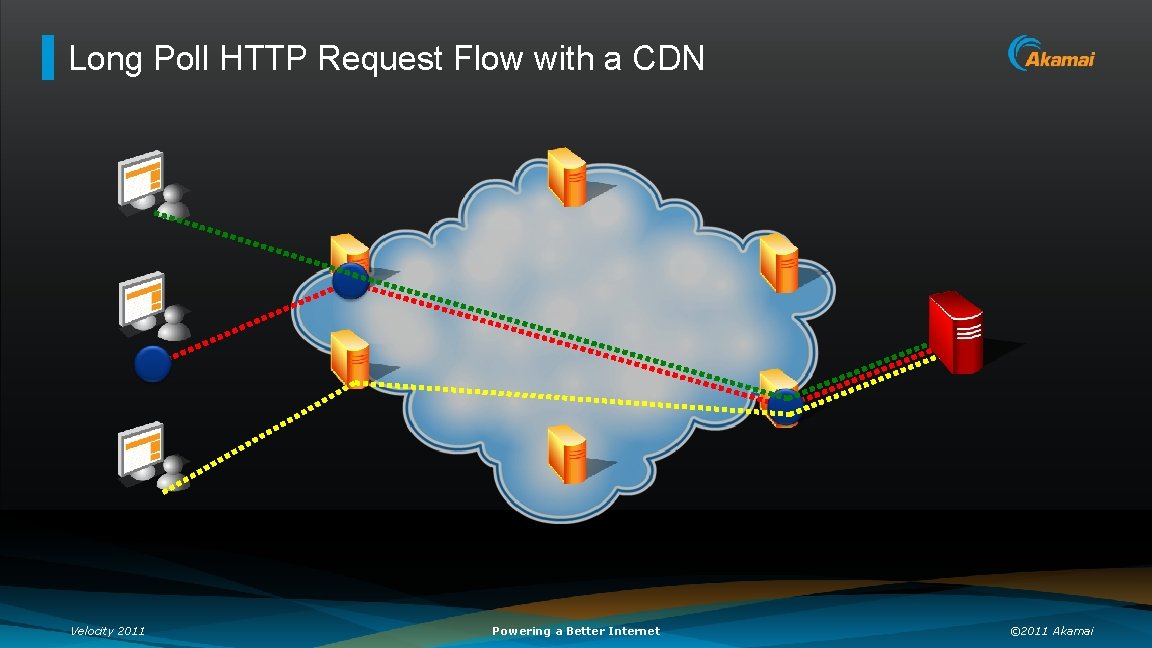 Long Poll HTTP Request Flow with a CDN

Akamai

Velocity 2011

Powering a Better Internet

©2011 Akamai